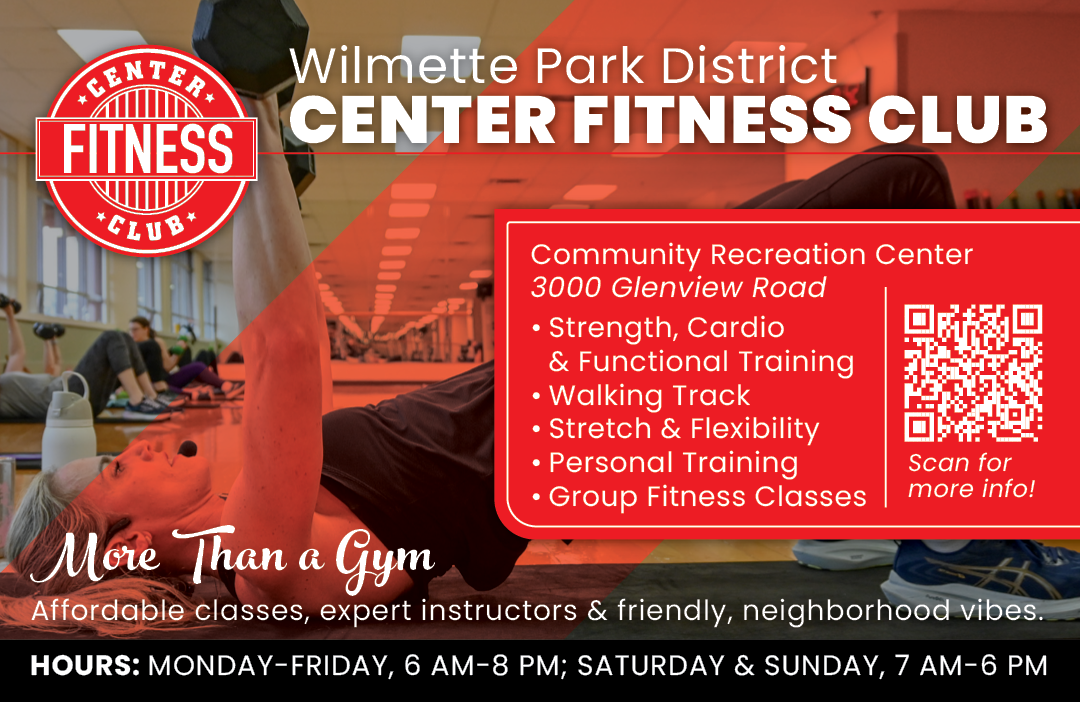 CENTER
FITNESS
CLUB

Wilmette Park District
CENTER FITNESS CLUB

Community Recreation Center
3000 Glenview Road

• Strength, Cardio & Functional Training
• Walking Track
• Stretch & Flexibility
• Personal Training
• Group Fitness Classes

Scan for more info!

More Than a Gym
Affordable classes, expert instructors & friendly, neighborhood vibes.

HOURS: MONDAY-FRIDAY, 6 AM-8 PM; SATURDAY & SUNDAY, 7 AM-6 PM